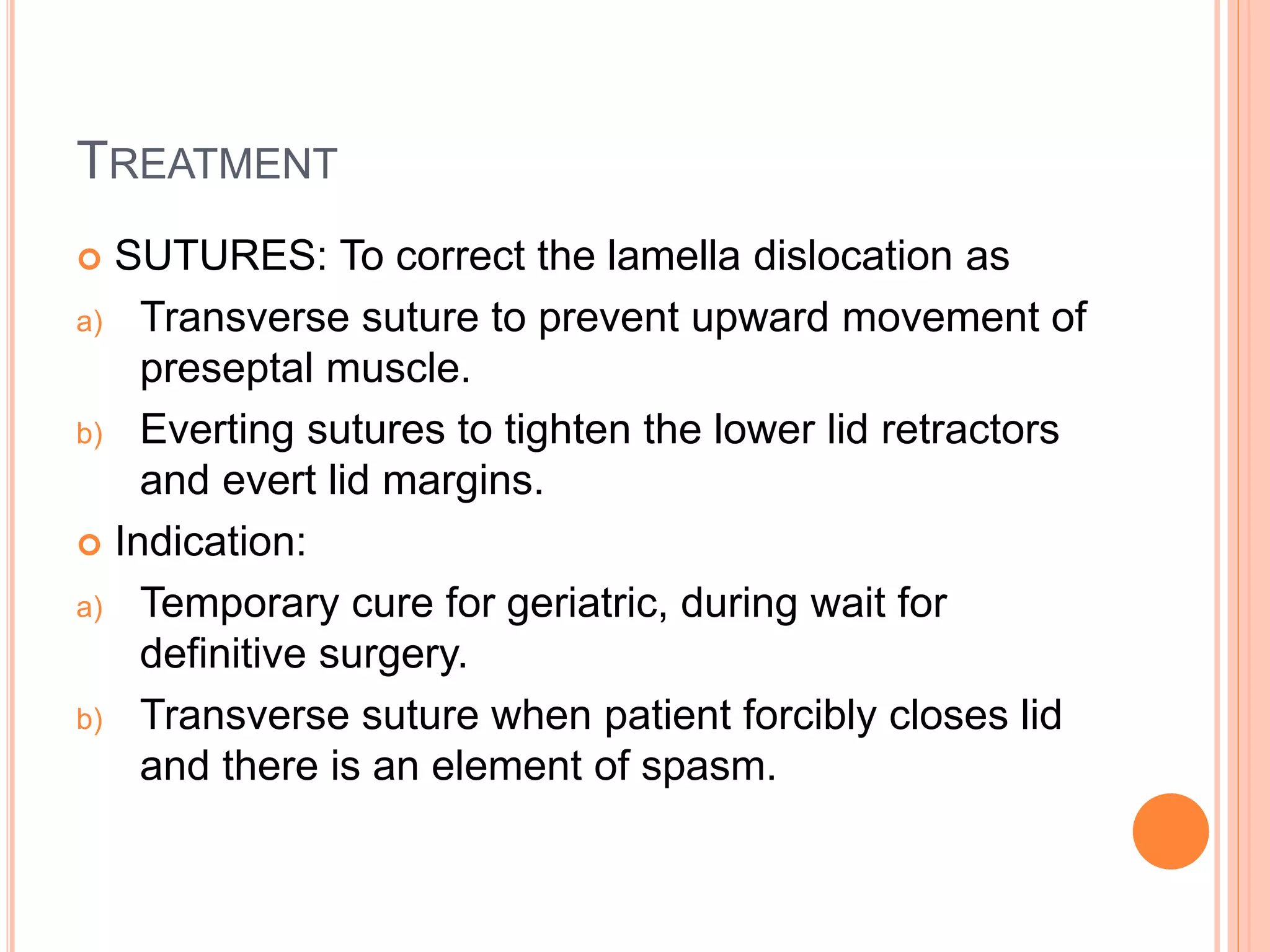 TREATMENT

SUTURES: To correct the lamella dislocation as

a) Transverse suture to prevent upward movement of preseptal muscle.

b) Everting sutures to tighten the lower lid retractors and evert lid margins.

Indication:

a) Temporary cure for geriatric, during wait for definitive surgery.

b) Transverse suture when patient forcibly closes lid and there is an element of spasm.